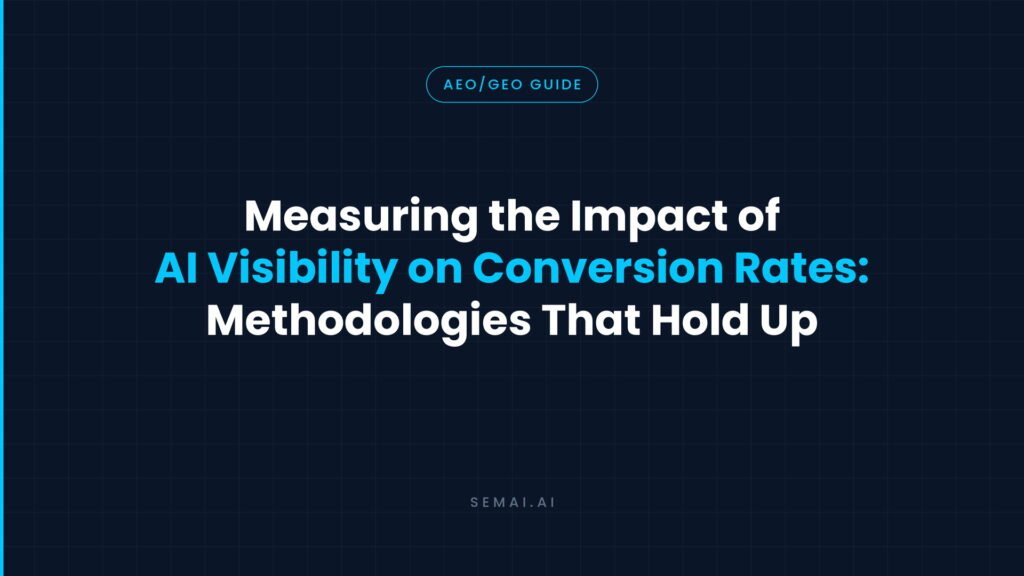 AEO/GEO GUIDE

Measuring the Impact of AI Visibility on Conversion Rates: Methodologies That Hold Up

SEMAI.AI